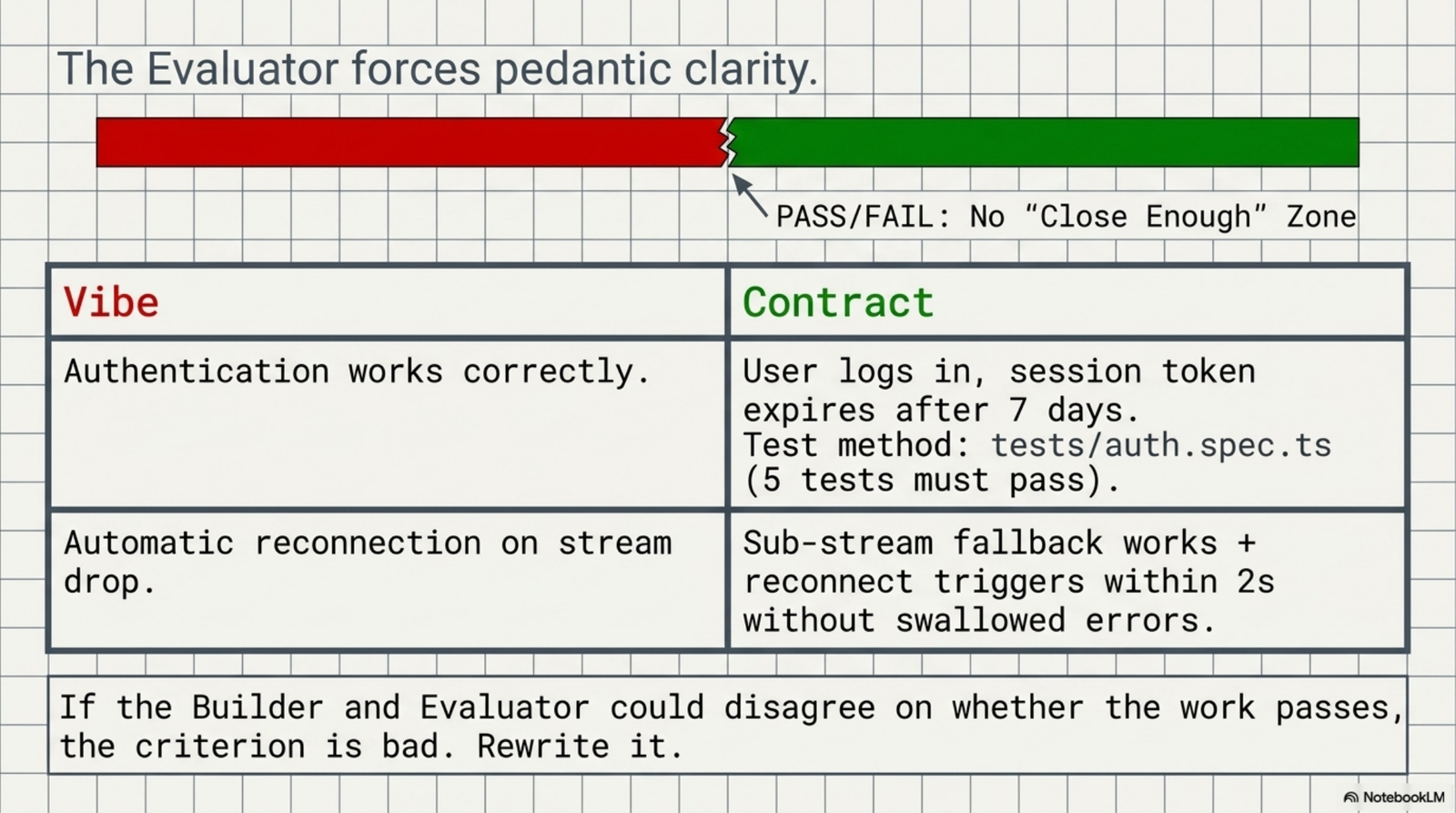 The Evaluator forces pedantic clarity.

PASS/FAIL: No “Close Enough” Zone

| Vibe | Contract |
|---|---|
| Authentication works correctly. | User logs in, session token expires after 7 days. Test method: tests/auth.spec.ts (5 tests must pass). |
| Automatic reconnection on stream drop. | Sub-stream fallback works + reconnect triggers within 2s without swallowed errors. |

If the Builder and Evaluator could disagree on whether the work passes, the criterion is bad. Rewrite it.

NotebookLM